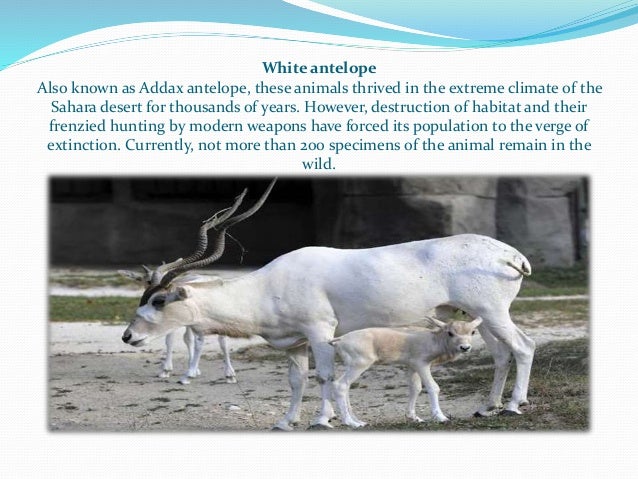 White antelope
Also known as Addax antelope, these animals thrived in the extreme climate of the Sahara desert for thousands of years. However, destruction of habitat and their frenzied hunting by modern weapons have forced its population to the verge of extinction. Currently, not more than 200 specimens of the animal remain in the wild.